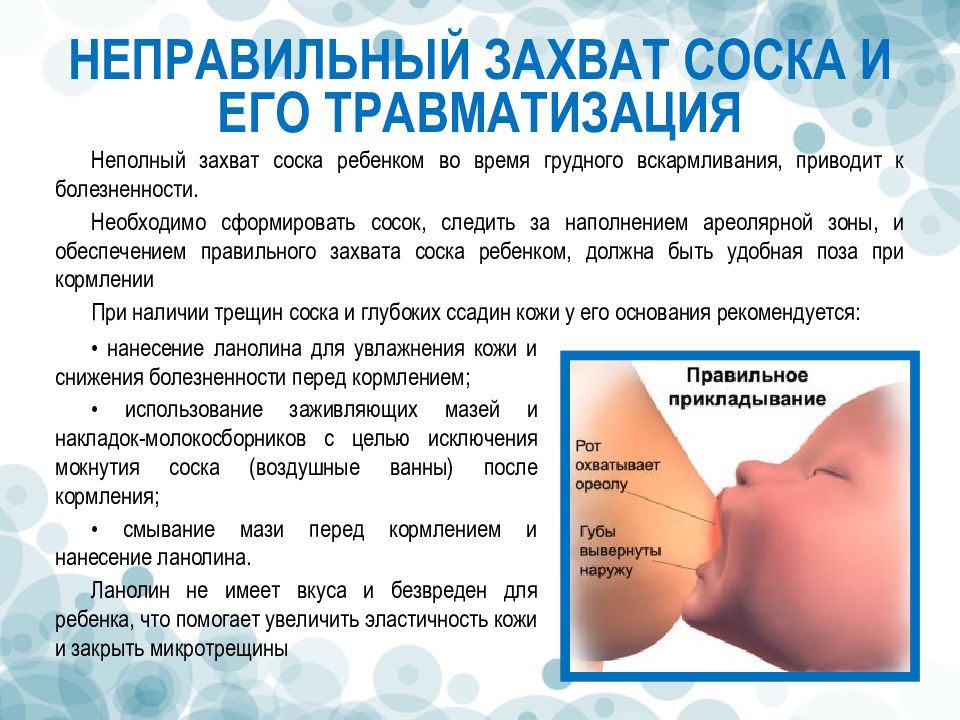 НЕПРАВИЛЬНЫЙ ЗАХВАТ СОСКА И ЕГО ТРАВМАТИЗАЦИЯ

Неполный захват соска ребенком во время грудного вскармливания, приводит к болезненности.

Необходимо сформировать сосок, следить за наполнением ареолярной зоны, и обеспечением правильного захвата соска ребенком, должна быть удобная поза при кормлении

При наличии трещин соска и глубоких ссадин кожи у его основания рекомендуется:

• нанесение ланолина для увлажнения кожи и снижения болезненности перед кормлением;

• использование заживляющих мазей и накладок-молокосборников с целью исключения мокнутия соска (воздушные ванны) после кормления;

• смывание мази перед кормлением и нанесение ланолина.

Ланолин не имеет вкуса и безвреден для ребенка, что помогает увеличить эластичность кожи и закрыть микротрещины

Правильное прикладывание

Рот охватывает ореолу

Губы вывернуты наружу